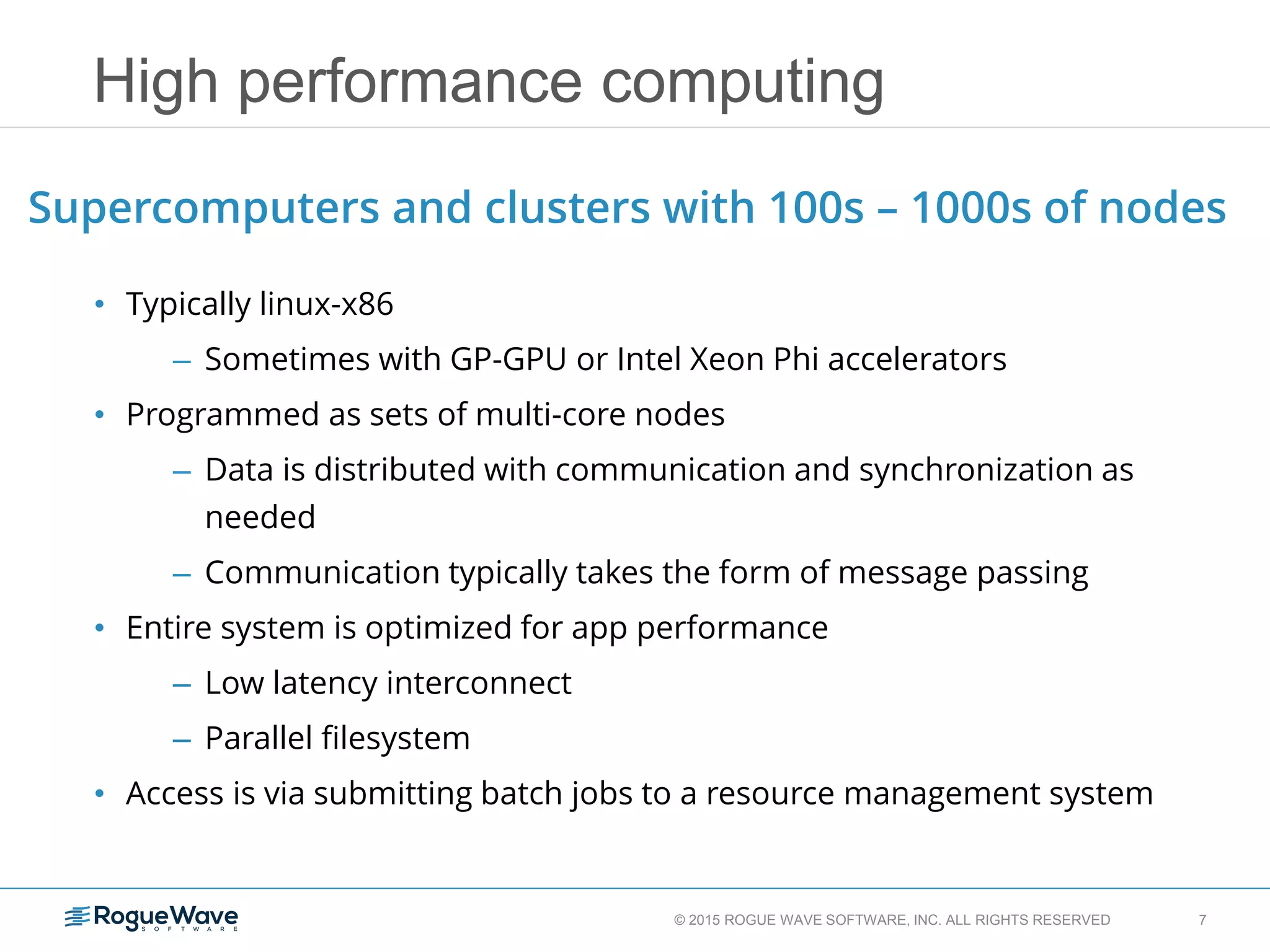 High performance computing

Supercomputers and clusters with 100s – 1000s of nodes

• Typically linux-x86
  – Sometimes with GP-GPU or Intel Xeon Phi accelerators
• Programmed as sets of multi-core nodes
  – Data is distributed with communication and synchronization as needed
  – Communication typically takes the form of message passing
• Entire system is optimized for app performance
  – Low latency interconnect
  – Parallel filesystem
• Access is via submitting batch jobs to a resource management system

RogueWave SOFTWARE

© 2015 ROGUE WAVE SOFTWARE, INC. ALL RIGHTS RESERVED

7